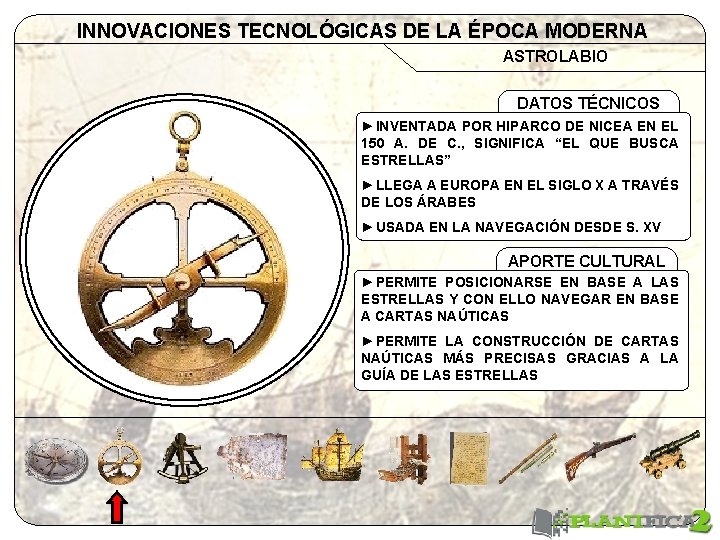 INNOVACIONES TECNOLÓGICAS DE LA ÉPOCA MODERNA

ASTROLABIO

DATOS TÉCNICOS

►INVENTADA POR HIPARCO DE NICEA EN EL 150 A. DE C., SIGNIFICA "EL QUE BUSCA ESTRELLAS"

►LLEGA A EUROPA EN EL SIGLO X A TRAVÉS DE LOS ÁRABES

►USADA EN LA NAVEGACIÓN DESDE S. XV

APORTE CULTURAL

►PERMITE POSICIONARSE EN BASE A LAS ESTRELLAS Y CON ELLO NAVEGAR EN BASE A CARTAS NAÚTICAS

►PERMITE LA CONSTRUCCIÓN DE CARTAS NAÚTICAS MÁS PRECISAS GRACIAS A LA GUÍA DE LAS ESTRELLAS

PLANIFICA2